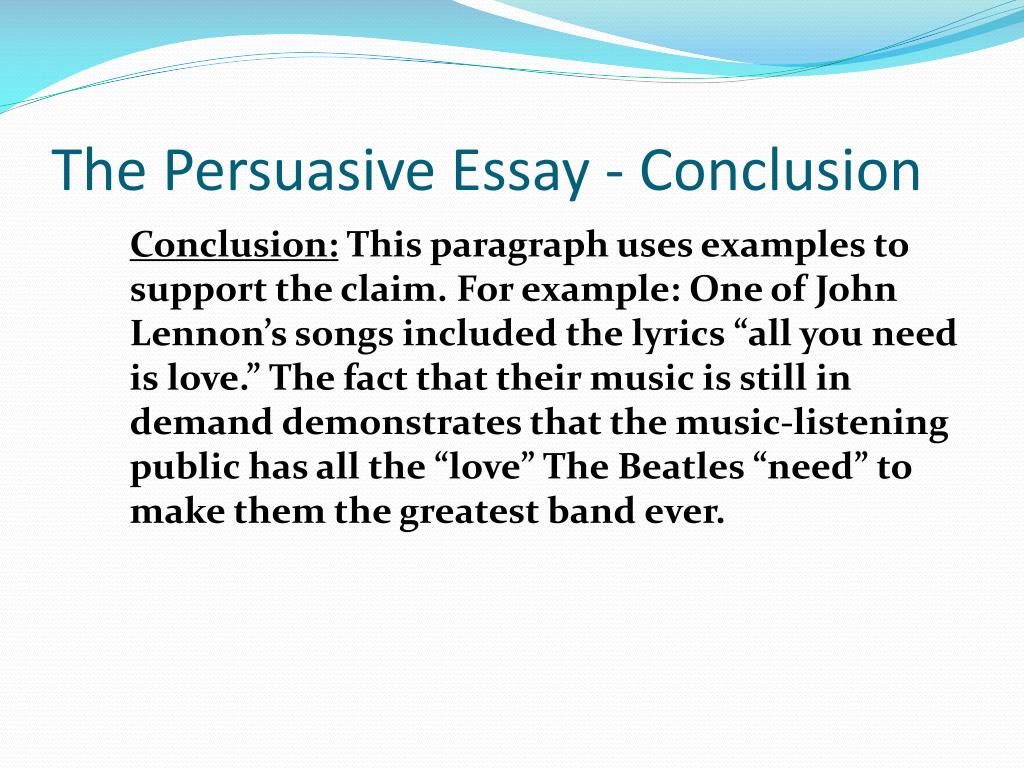 The Persuasive Essay - Conclusion

Conclusion: This paragraph uses examples to support the claim. For example: One of John Lennon’s songs included the lyrics “all you need is love.” The fact that their music is still in demand demonstrates that the music-listening public has all the “love” The Beatles “need” to make them the greatest band ever.